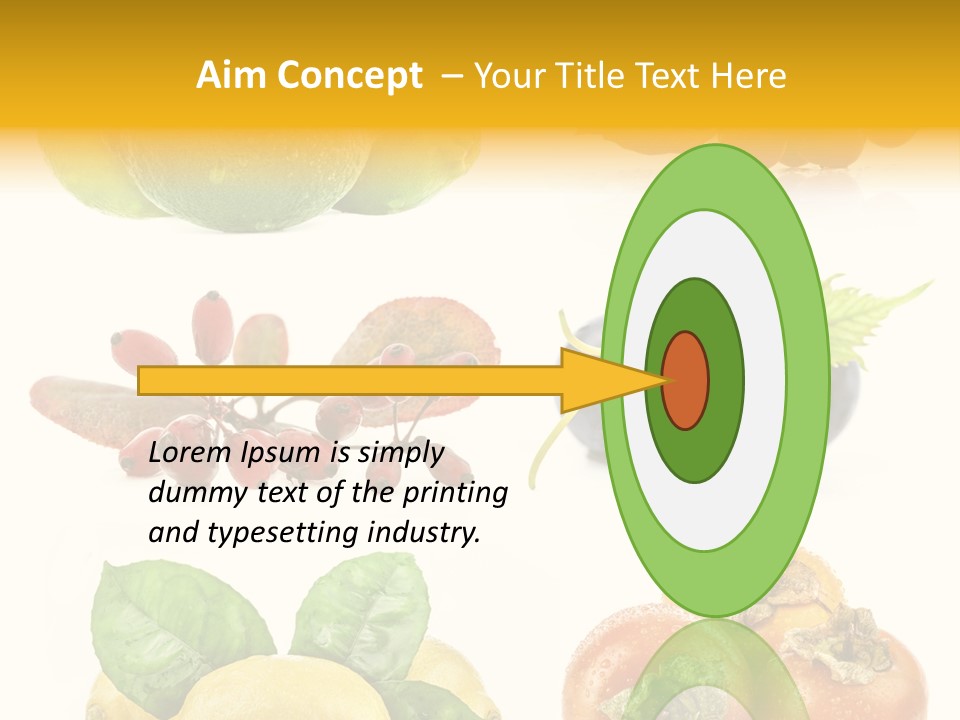 Aim Concept – Your Title Text Here

Lorem Ipsum is simply dummy text of the printing and typesetting industry.